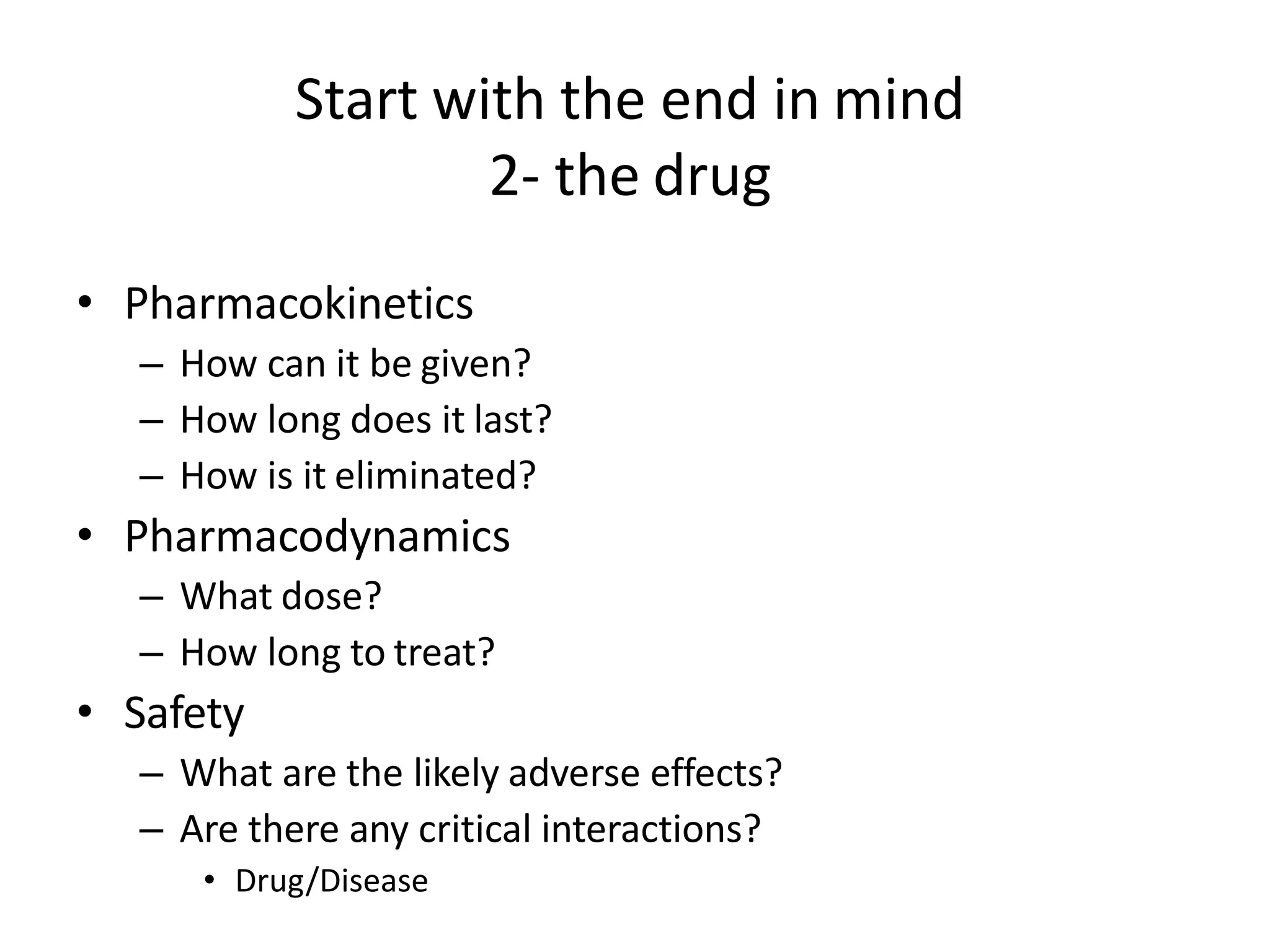 Start with the end in mind
2- the drug

• Pharmacokinetics
 – How can it be given?
 – How long does it last?
 – How is it eliminated?
• Pharmacodynamics
 – What dose?
 – How long to treat?
• Safety
 – What are the likely adverse effects?
 – Are there any critical interactions?
  • Drug/Disease